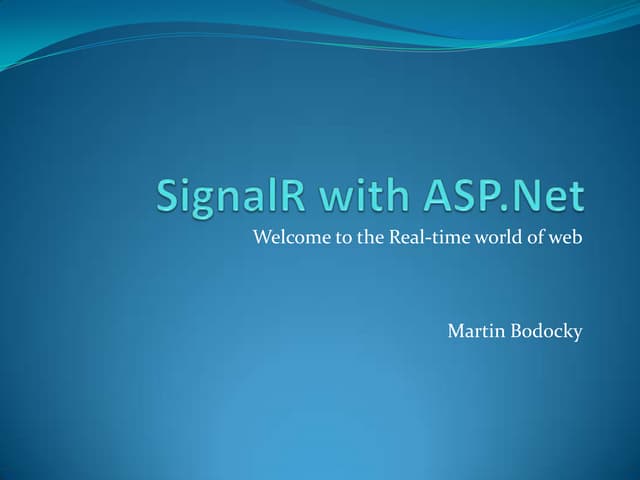 SignalR with ASP.Net

Welcome to the Real-time world of web

Martin Bodocky